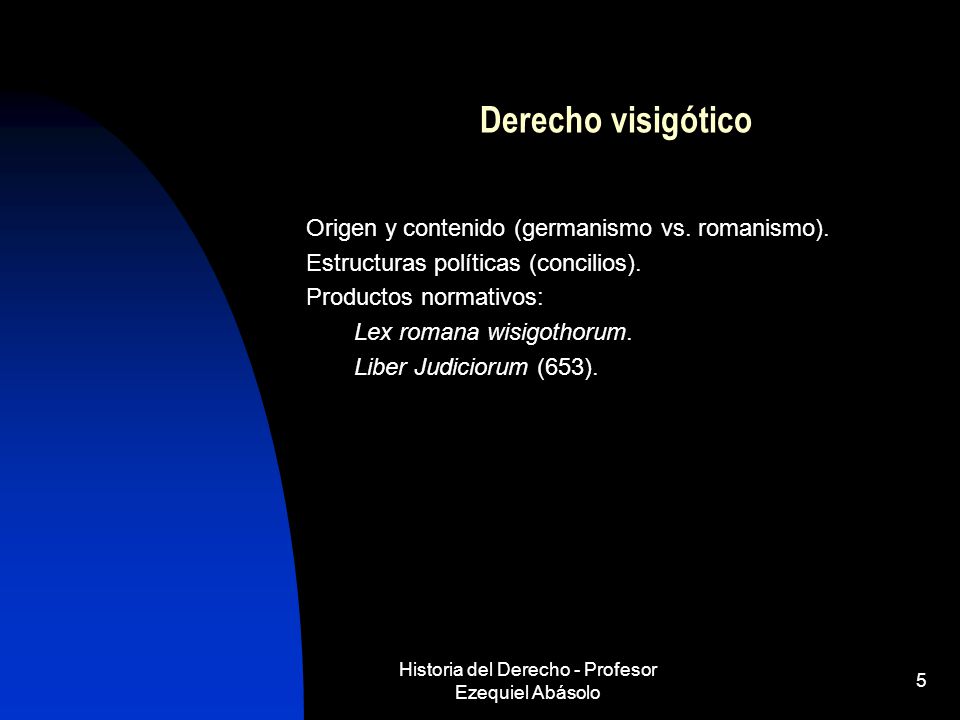 Derecho visigótico

Origen y contenido (germanismo vs. romanismo).
Estructuras políticas (concilios).
Productos normativos:
Lex romana wisigothorum.
Liber Judiciorum (653).

Historia del Derecho - Profesor Ezequiel Abásolo

5